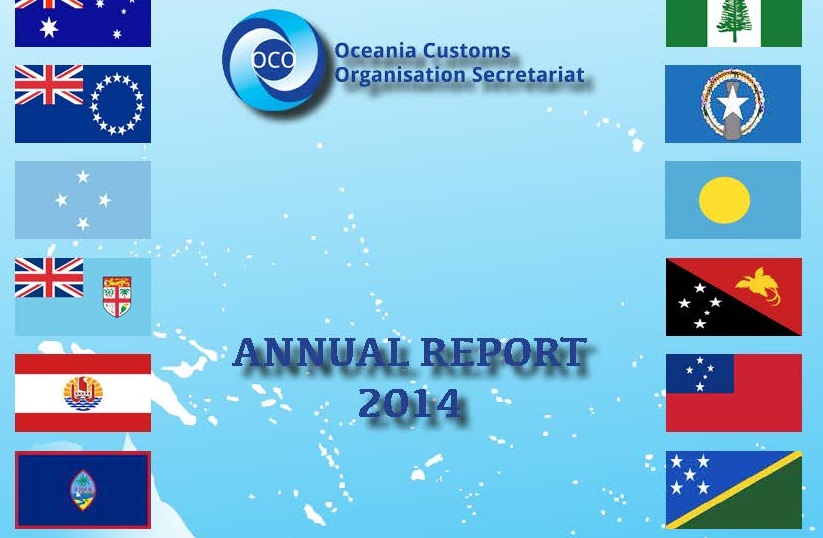 OCO

Oceania Customs Organisation Secretariat

ANNUAL REPORT 2014